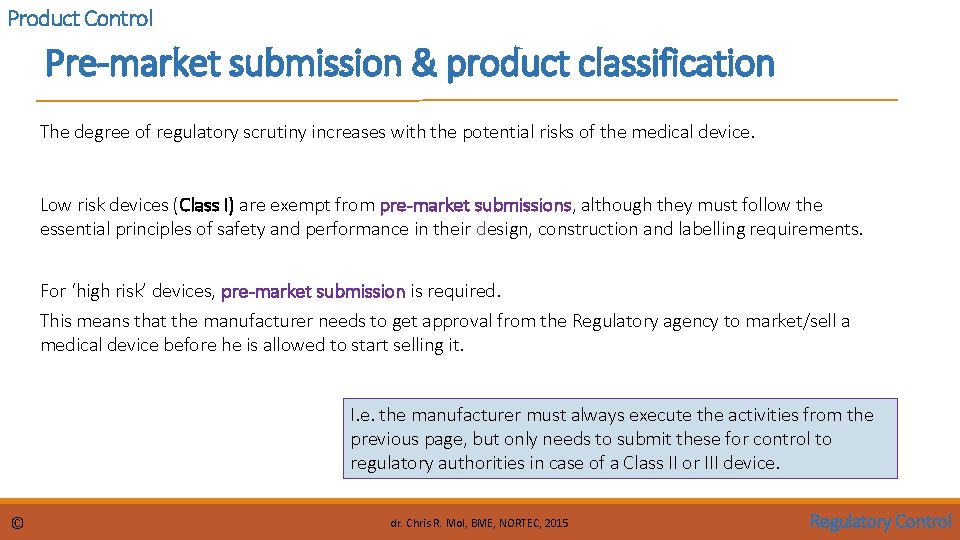 Product Control

Pre-market submission & product classification

The degree of regulatory scrutiny increases with the potential risks of the medical device.

Low risk devices (Class I) are exempt from pre-market submissions, although they must follow the essential principles of safety and performance in their design, construction and labelling requirements.

For 'high risk' devices, pre-market submission is required.

This means that the manufacturer needs to get approval from the Regulatory agency to market/sell a medical device before he is allowed to start selling it.

I.e. the manufacturer must always execute the activities from the previous page, but only needs to submit these for control to regulatory authorities in case of a Class II or III device.

©

dr. Chris R. Mol, BME, NORTEC, 2015

Regulatory Control